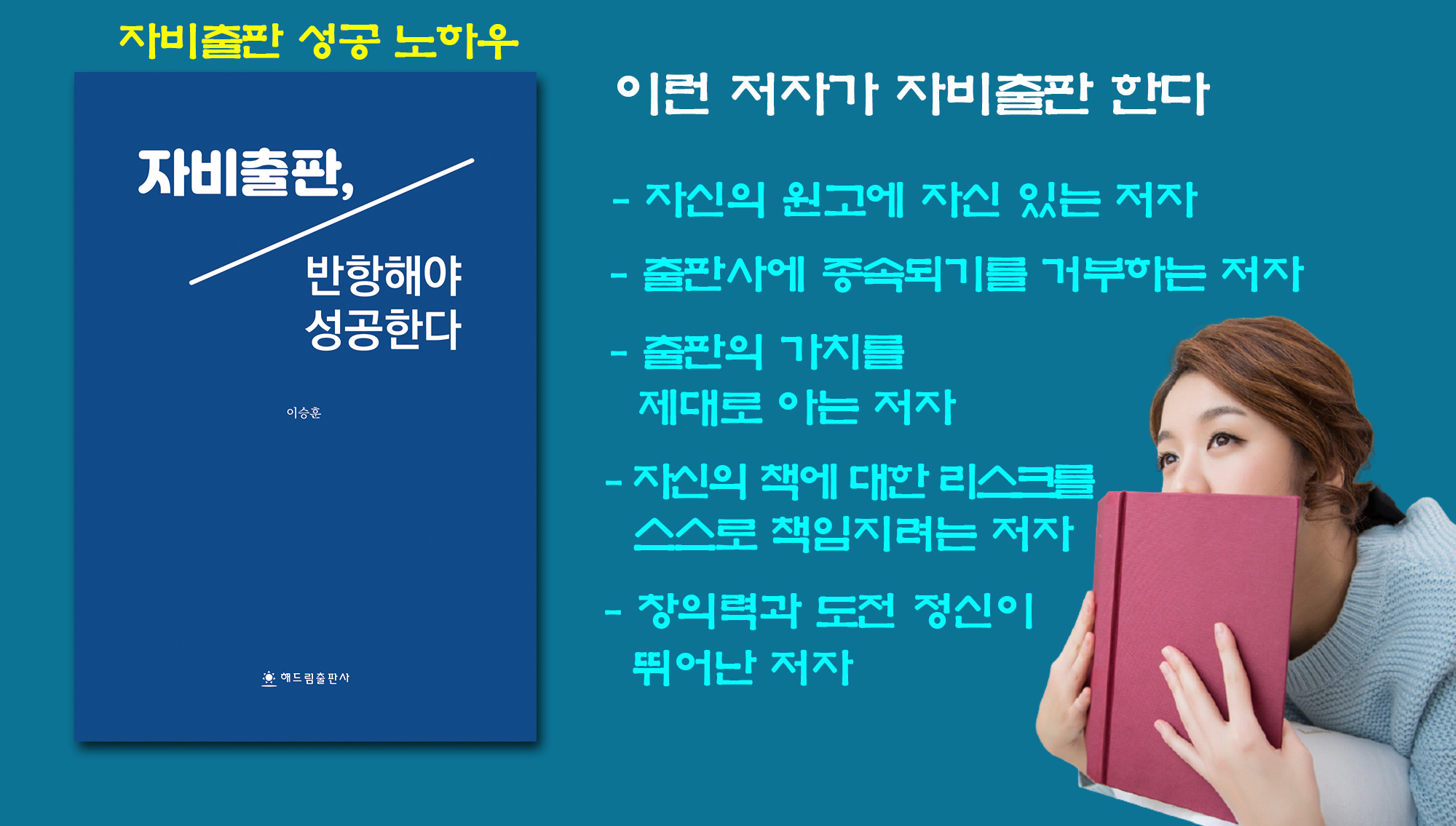 자비출판 성공 노하우

자비출판,

반항해야
성공한다

이승훈

해드림출판사

이런 저자가 자비출판 한다

- 자신의 원고에 자신 있는 저자

- 출판사에 종속되기를 거부하는 저자

- 출판의 가치를 제대로 아는 저자

- 자신의 책에 대한 리스크를 스스로 책임지려는 저자

- 창의력과 도전 정신이 뛰어난 저자